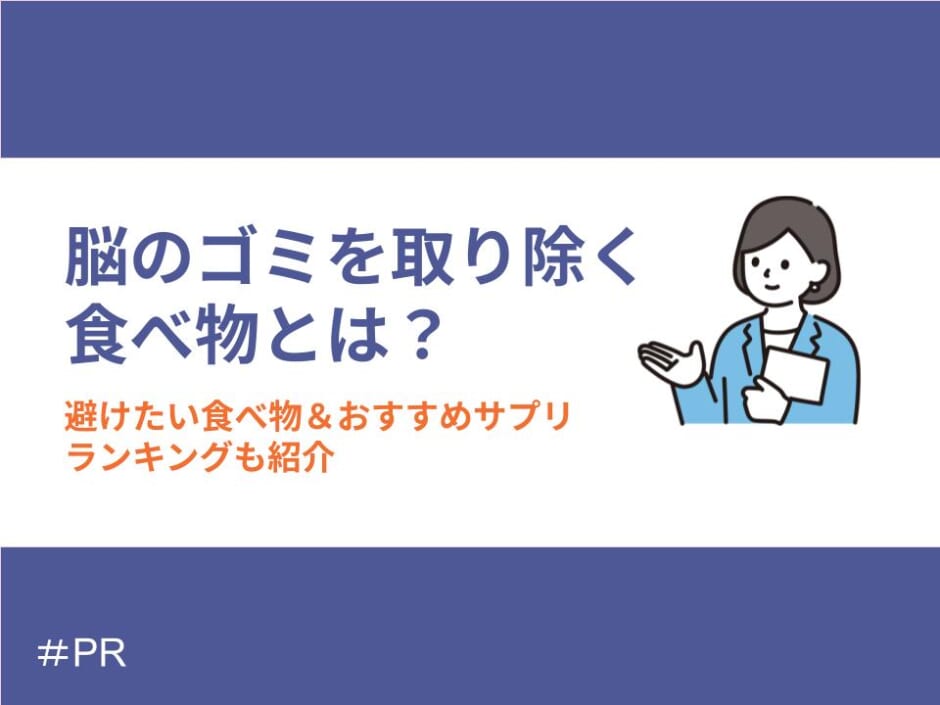 脳のゴミを取り除く
食べ物とは？

避けたい食べ物＆おすすめサプリ
ランキングも紹介

#PR